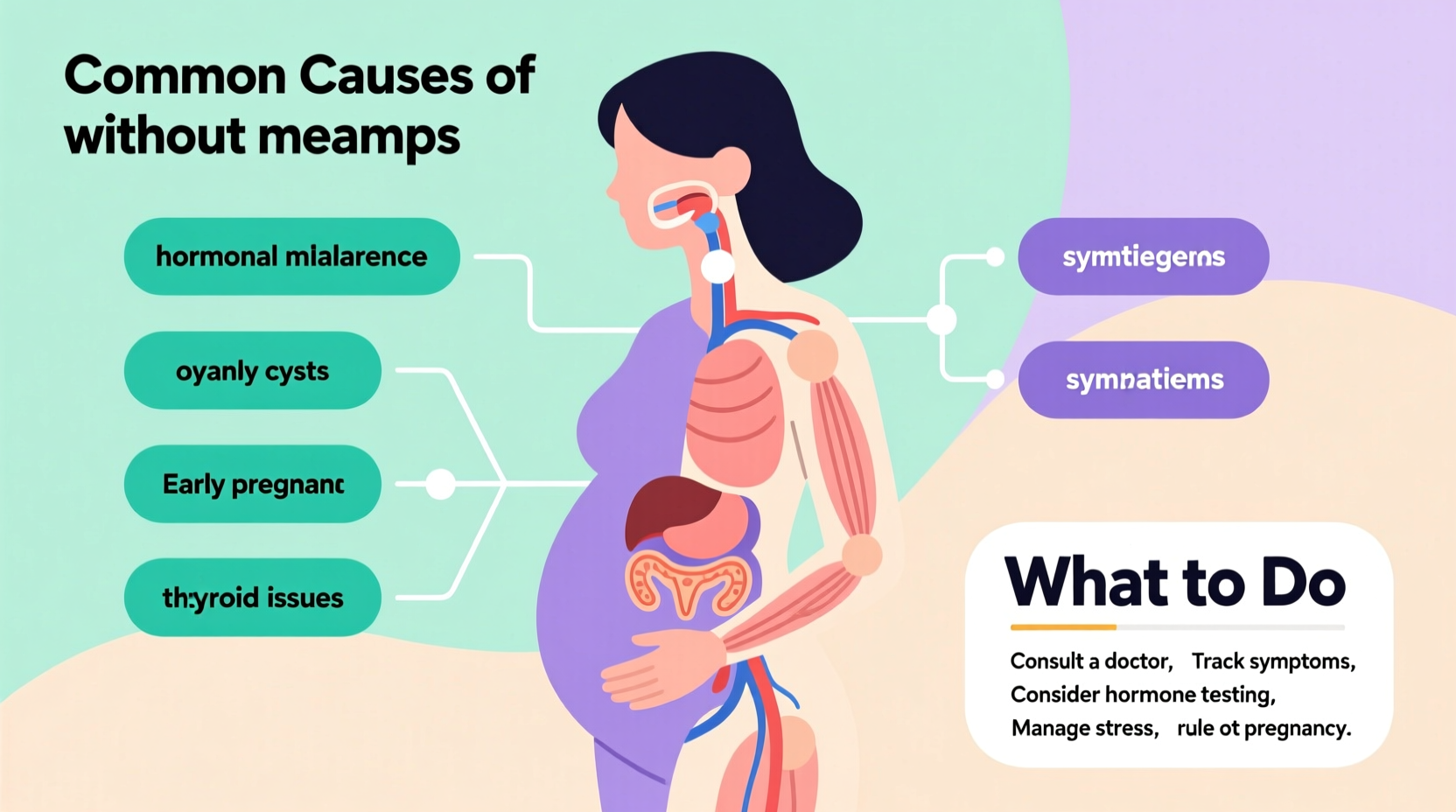 Common Causes of without meamps

hormonal mialarence

oyanly cysts

Early pregnanc

th:yroid issues

symtiegerns

sympatiems

What to Do

Consult a doctor, Track symptoms, Consider hormone testing, Manage stress, rule ot pregnancy.